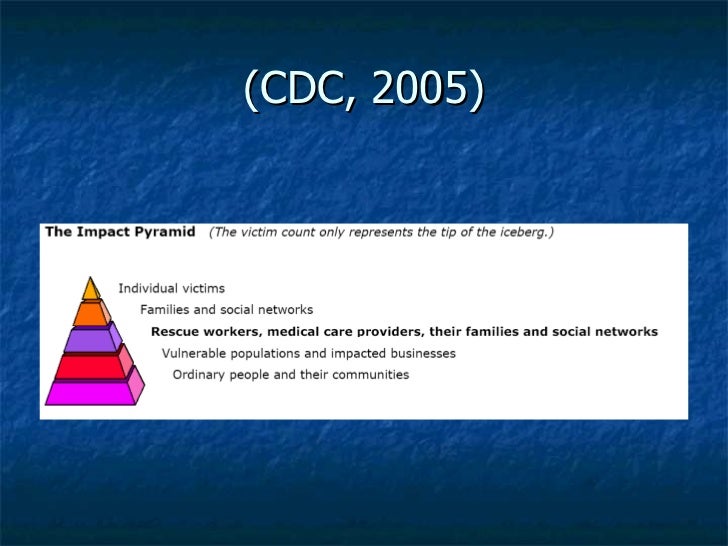 (CDC, 2005)

The Impact Pyramid (The victim count only represents the tip of the iceberg.)

Individual victims

Families and social networks

Rescue workers, medical care providers, their families and social networks

Vulnerable populations and impacted businesses

Ordinary people and their communities